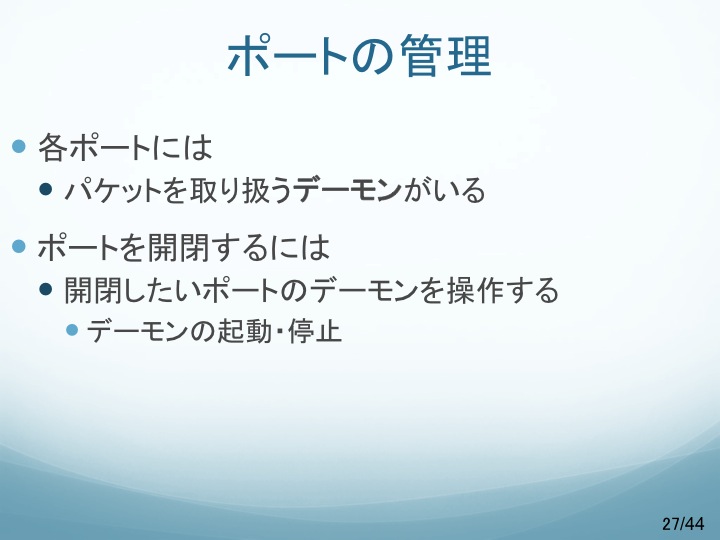 ポートの管理

各ポートには

パケットを取り扱うデーモンがいる

ポートを開閉するには

開閉したいポートのデーモンを操作する

デーモンの起動・停止

27/44